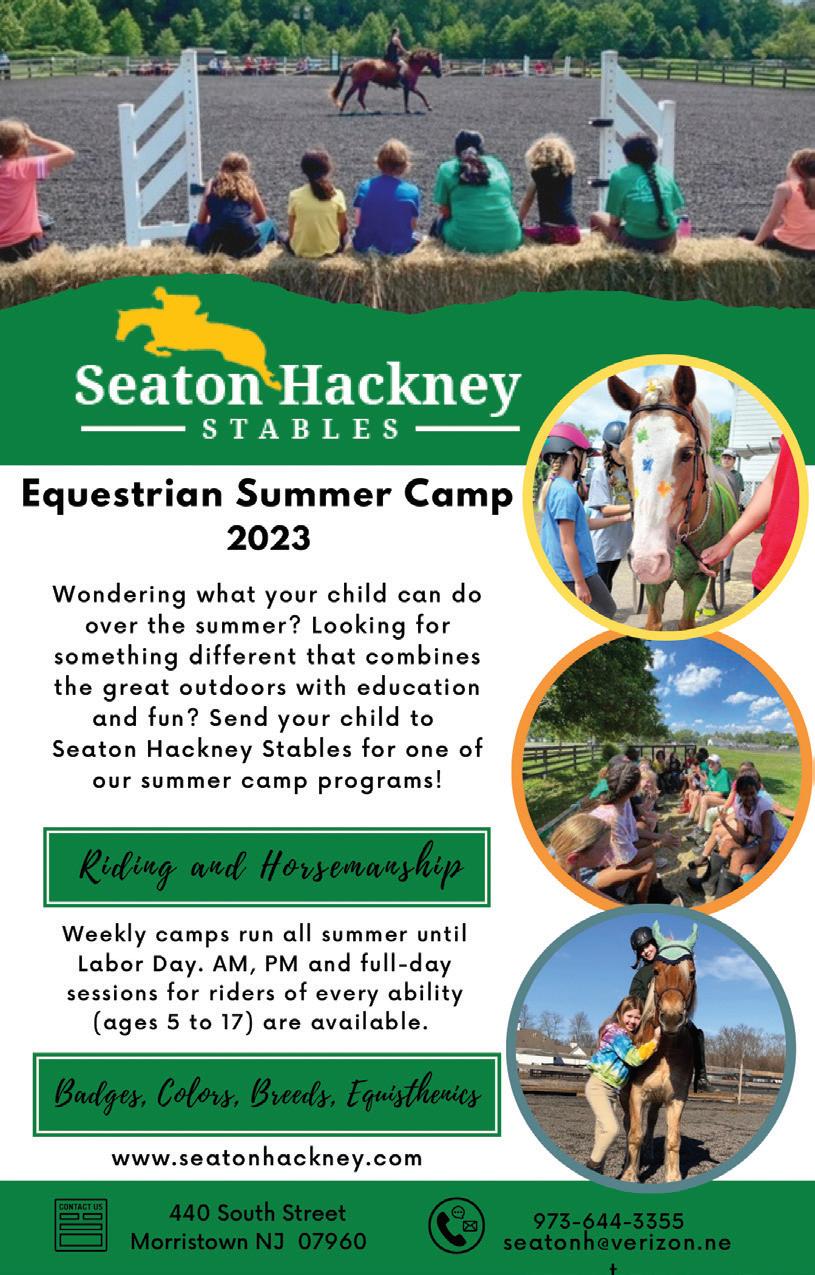 Seaton Hackney
STABLES

Equestrian Summer Camp 2023

Wondering what your child can do over the summer? Looking for something different that combines the great outdoors with education and fun? Send your child to Seaton Hackney Stables for one of our summer camp programs!

Riding and Horsemanship

Weekly camps run all summer until Labor Day. AM, PM and full-day sessions for riders of every ability (ages 5 to 17) are available.

Badges, Colors, Breeds, Equisthenics

www.seatonhackney.com

CONTACT US

440 South Street
Morristown NJ 07960

973-644-3355
seatonh@verizon.ne
t